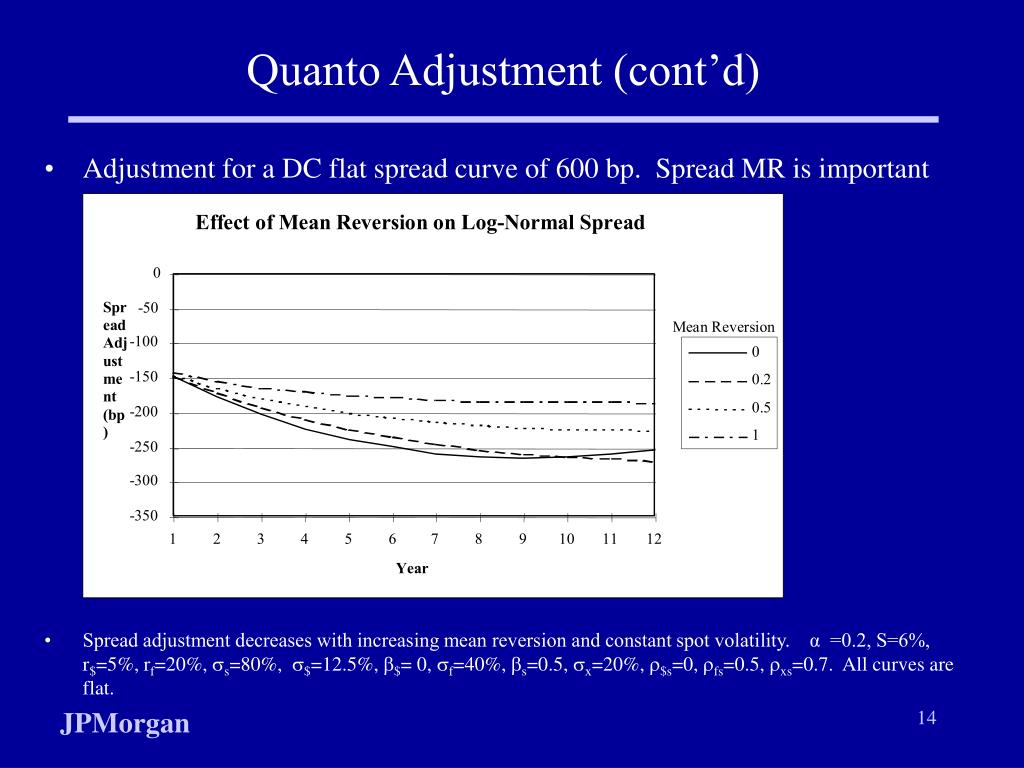 Quanto Adjustment (cont'd)

• Adjustment for a DC flat spread curve of 600 bp. Spread MR is important

Effect of Mean Reversion on Log-Normal Spread

Spread Adjustment (bp)

0
-50
-100
-150
-200
-250
-300
-350

1 2 3 4 5 6 7 8 9 10 11 12

Year

Mean Reversion
0
0.2
0.5
1

• Spread adjustment decreases with increasing mean reversion and constant spot volatility. $\alpha$ =0.2, S=6%, $r_\$$=5%, $r_f$=20%, $\sigma_s$=80%, $\sigma_\$$=12.5%, $\beta_\$$= 0, $\sigma_f$=40%, $\beta_s$=0.5, $\sigma_x$=20%, $\rho_{\$s}$=0, $\rho_{fs}$=0.5, $\rho_{xs}$=0.7. All curves are flat.

JPMorgan

14